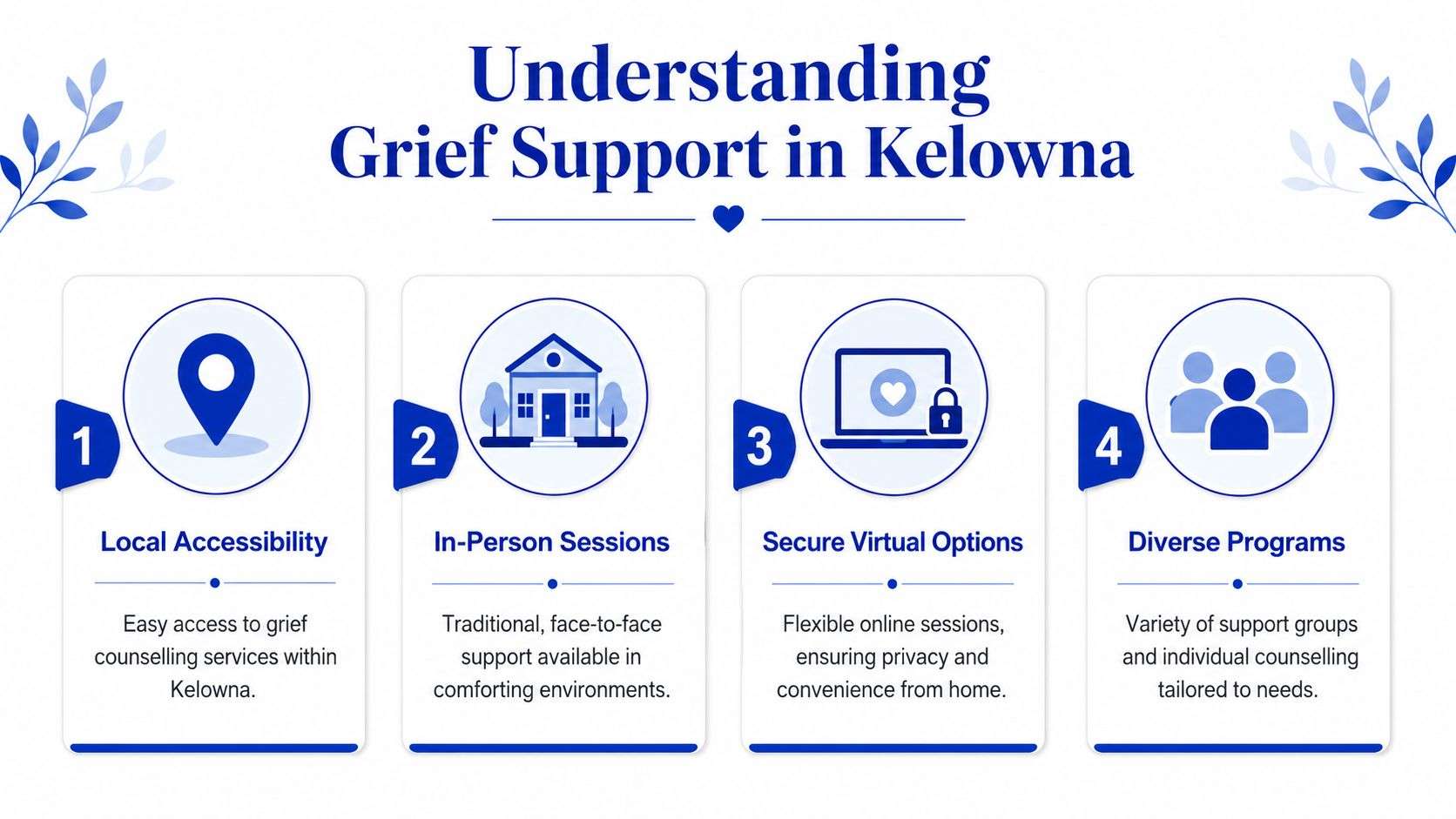 Understanding Grief Support in Kelowna

1

Local Accessibility

Easy access to grief counselling services within Kelowna.

2

In-Person Sessions

Traditional, face-to-face support available in comforting environments.

3

Secure Virtual Options

Flexible online sessions, ensuring privacy and convenience from home.

4

Diverse Programs

Variety of support groups and individual counselling tailored to needs.